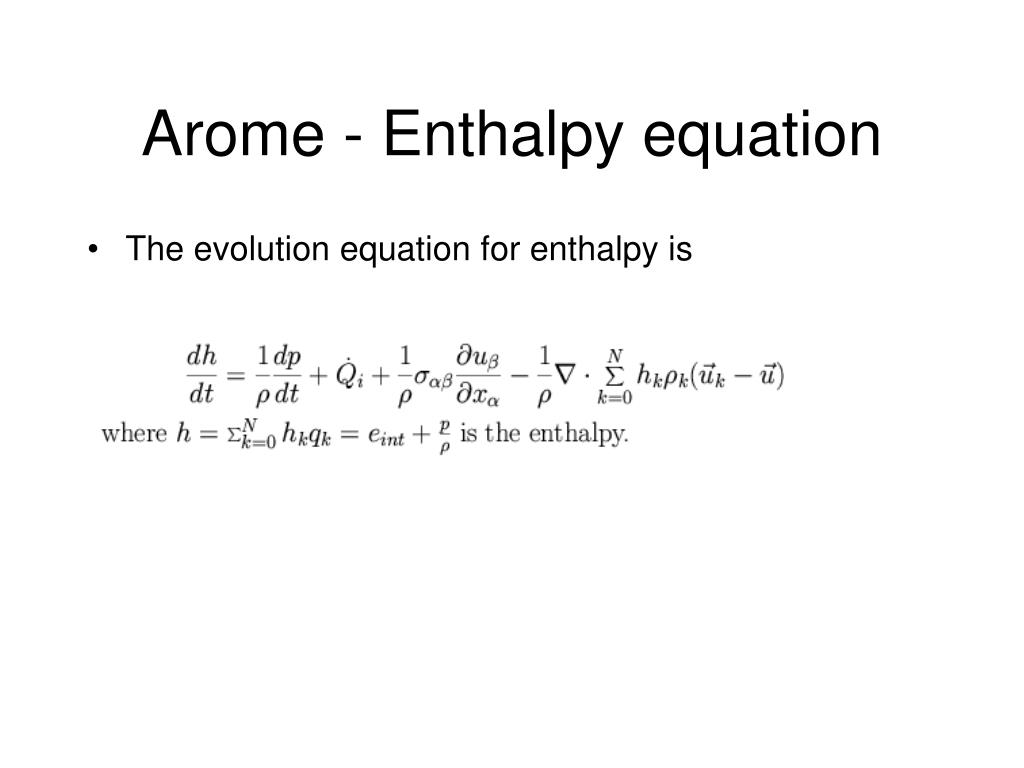 Arome - Enthalpy equation

• The evolution equation for enthalpy is

$\frac{dh}{dt} = \frac{1}{\rho}\frac{dp}{dt} + \dot{Q}_i + \frac{1}{\rho}\sigma_{\alpha\beta}\frac{\partial u_\beta}{\partial x_\alpha} - \frac{1}{\rho}\nabla \cdot \sum_{k=0}^{N} h_k \rho_k (\vec{u}_k - \vec{u})$

where $h = \Sigma_{k=0}^{N} h_k q_k = e_{int} + \frac{p}{\rho}$ is the enthalpy.